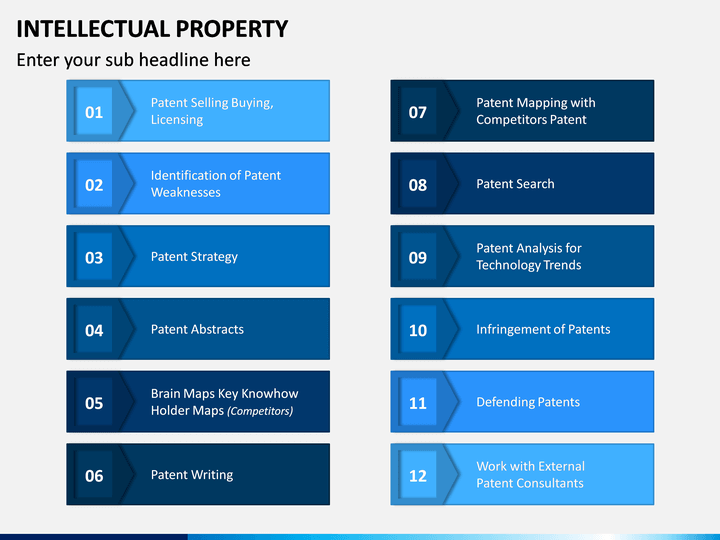 INTELLECTUAL PROPERTY

Enter your sub headline here

01 Patent Selling Buying, Licensing

02 Identification of Patent Weaknesses

03 Patent Strategy

04 Patent Abstracts

05 Brain Maps Key Knowhow Holder Maps (Competitors)

06 Patent Writing

07 Patent Mapping with Competitors Patent

08 Patent Search

09 Patent Analysis for Technology Trends

10 Infringement of Patents

11 Defending Patents

12 Work with External Patent Consultants